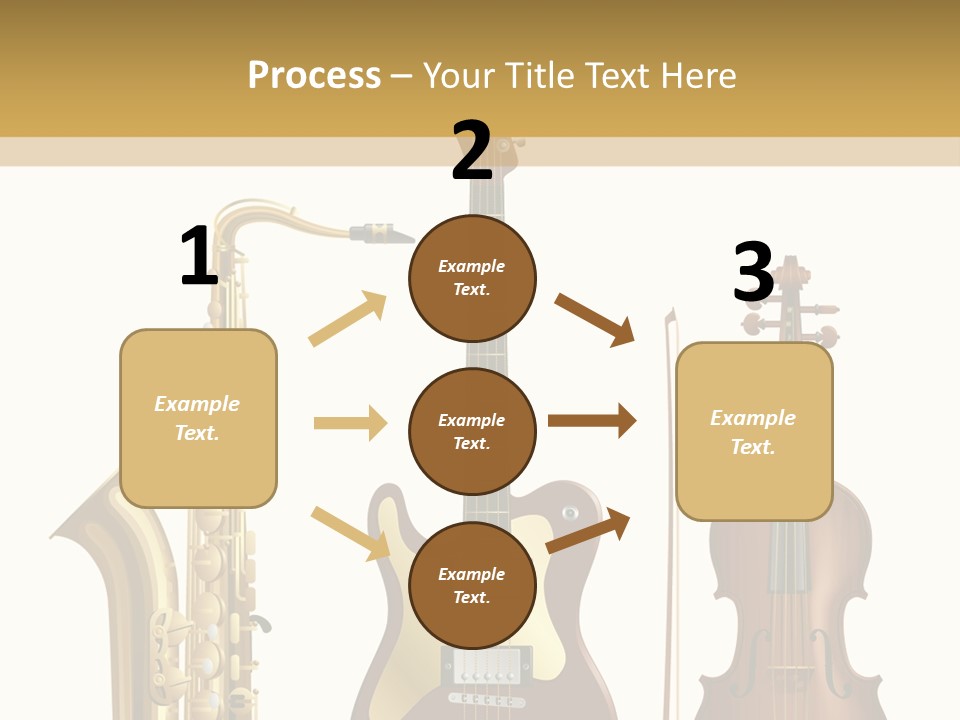 Process – Your Title Text Here

1

Example Text.

2

Example Text.

Example Text.

Example Text.

3

Example Text.